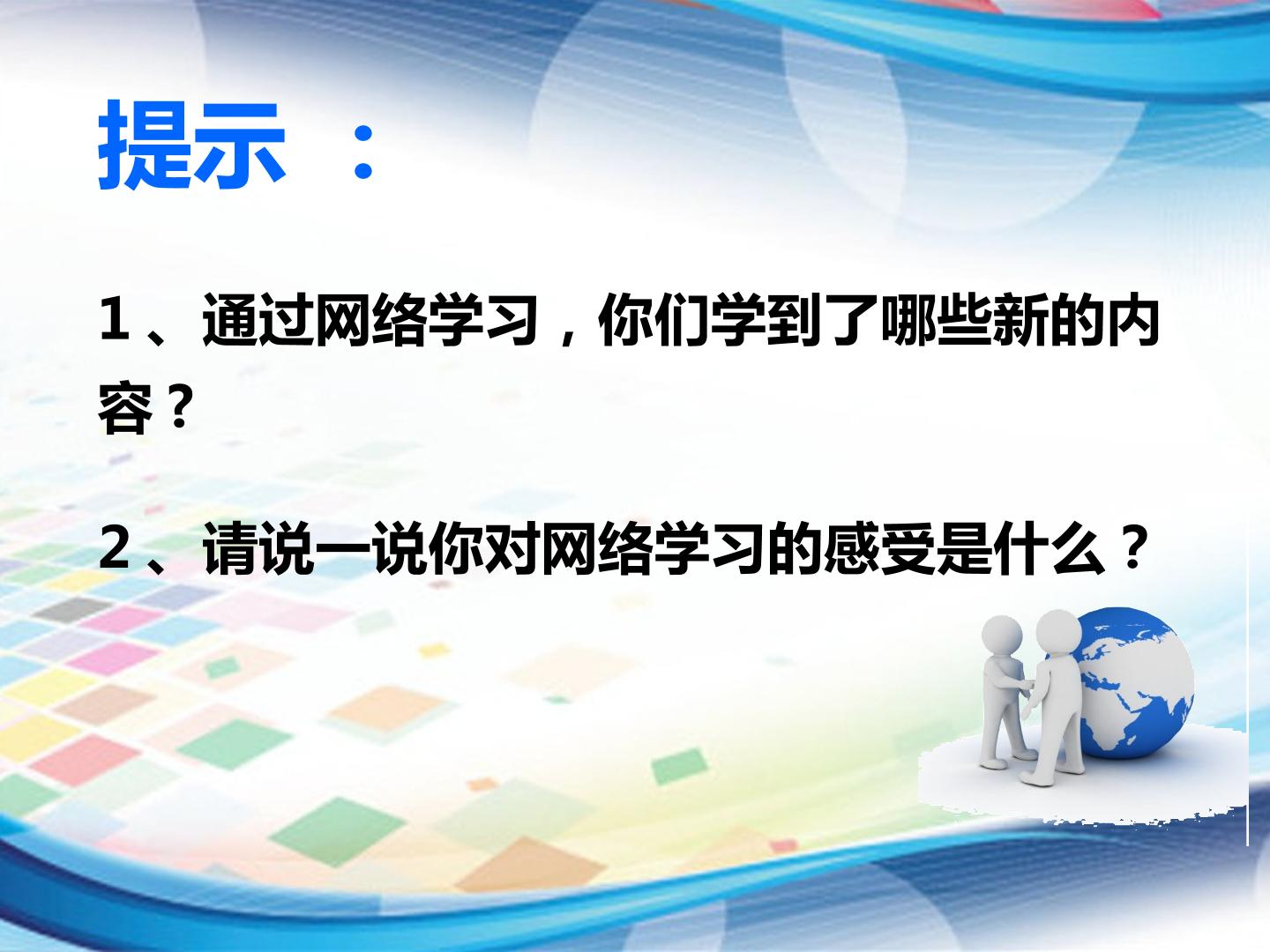 提示：

1、通过网络学习，你们学到了哪些新的内容？

2、请说一说你对网络学习的感受是什么？